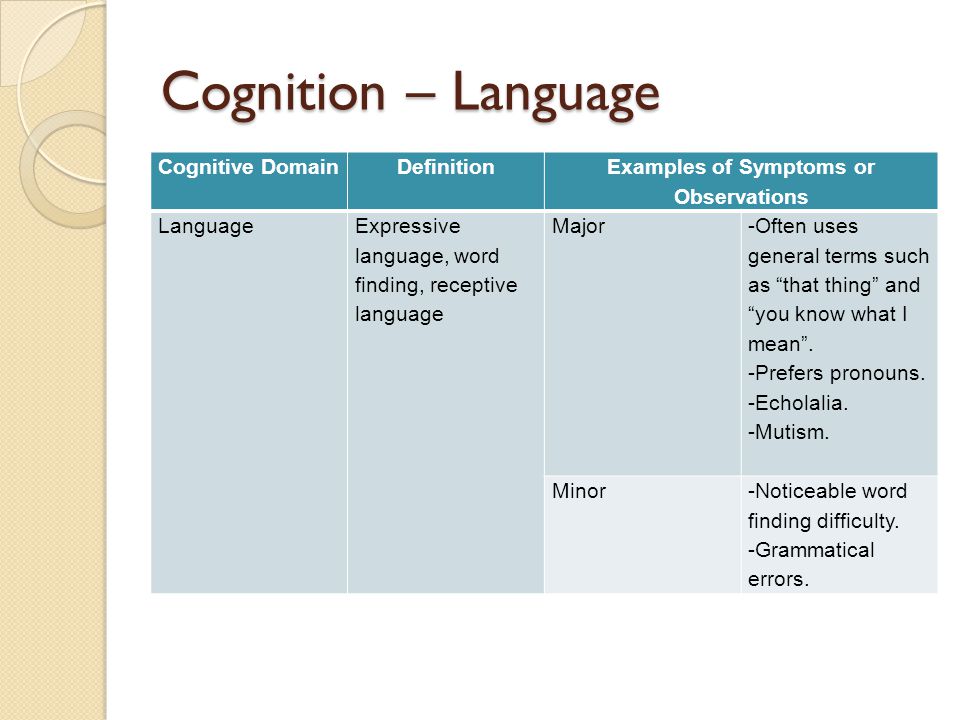 Cognition – Language

| Cognitive Domain | Definition | Examples of Symptoms or Observations | |
|---|---|---|---|
| Language | Expressive language, word finding, receptive language | Major | -Often uses general terms such as “that thing” and “you know what I mean”. -Prefers pronouns. -Echolalia. -Mutism. |
| | | Minor | -Noticeable word finding difficulty. -Grammatical errors. |